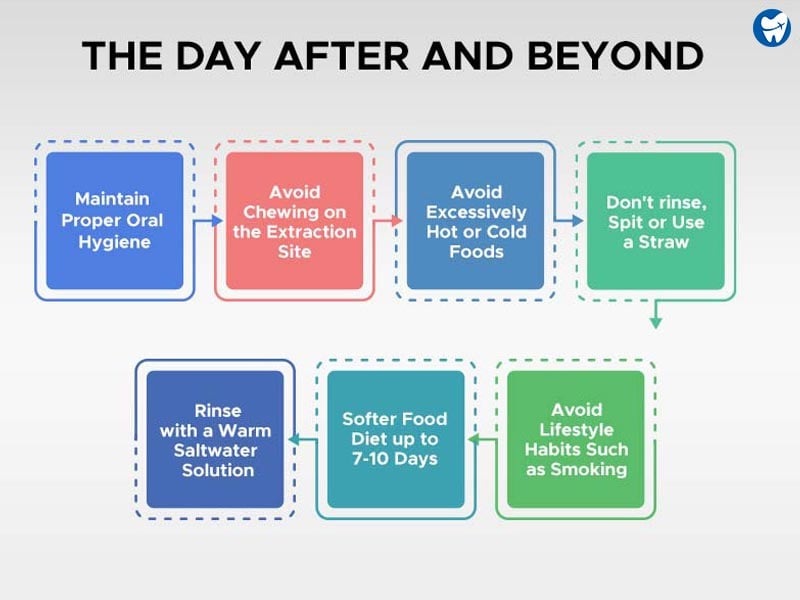 THE DAY AFTER AND BEYOND

Maintain Proper Oral Hygiene

Avoid Chewing on the Extraction Site

Avoid Excessively Hot or Cold Foods

Don't rinse, Spit or Use a Straw

Avoid Lifestyle Habits Such as Smoking

Softer Food Diet up to 7-10 Days

Rinse with a Warm Saltwater Solution